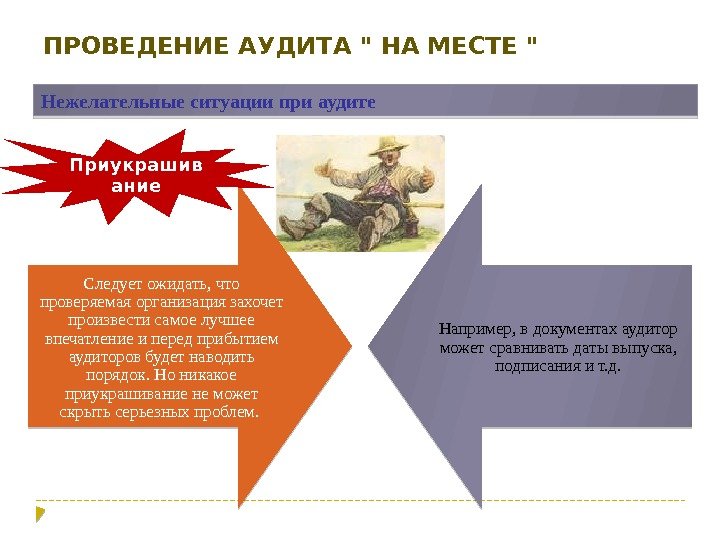 ПРОВЕДЕНИЕ АУДИТА " НА МЕСТЕ "

Нежелательные ситуации при аудите

Приукрашивание

Следует ожидать, что проверяемая организация захочет произвести самое лучшее впечатление и перед прибытием аудиторов будет наводить порядок. Но никакое приукрашивание не может скрыть серьезных проблем.

Например, в документах аудитор может сравнивать даты выпуска, подписания и т.д.